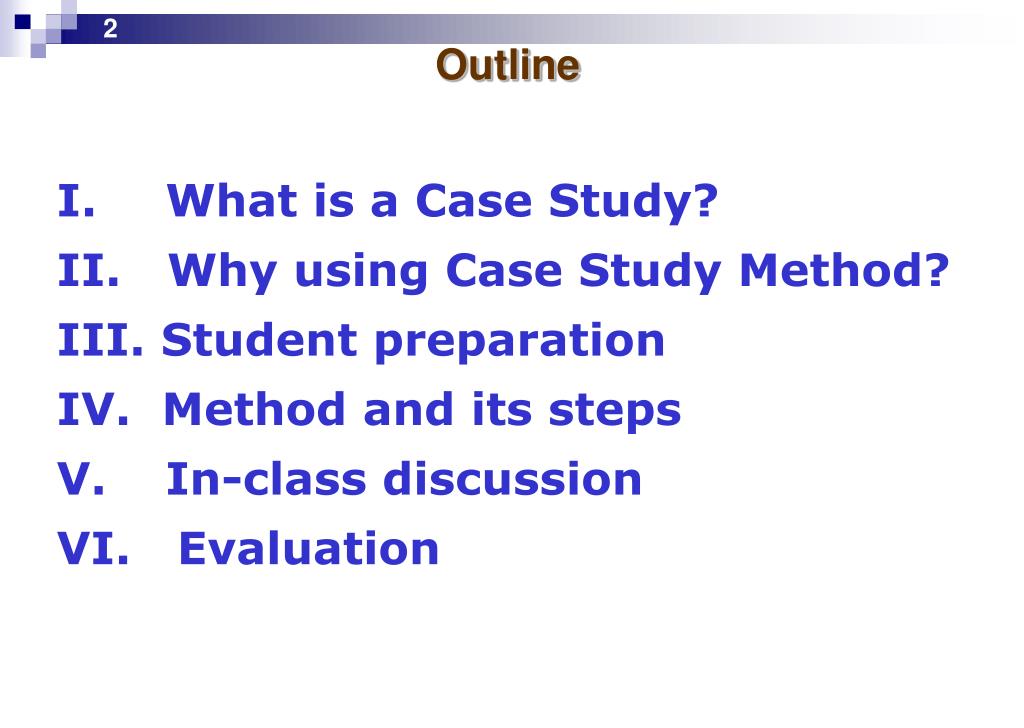 2

Outline

I. What is a Case Study?
II. Why using Case Study Method?
III. Student preparation
IV. Method and its steps
V. In-class discussion
VI. Evaluation